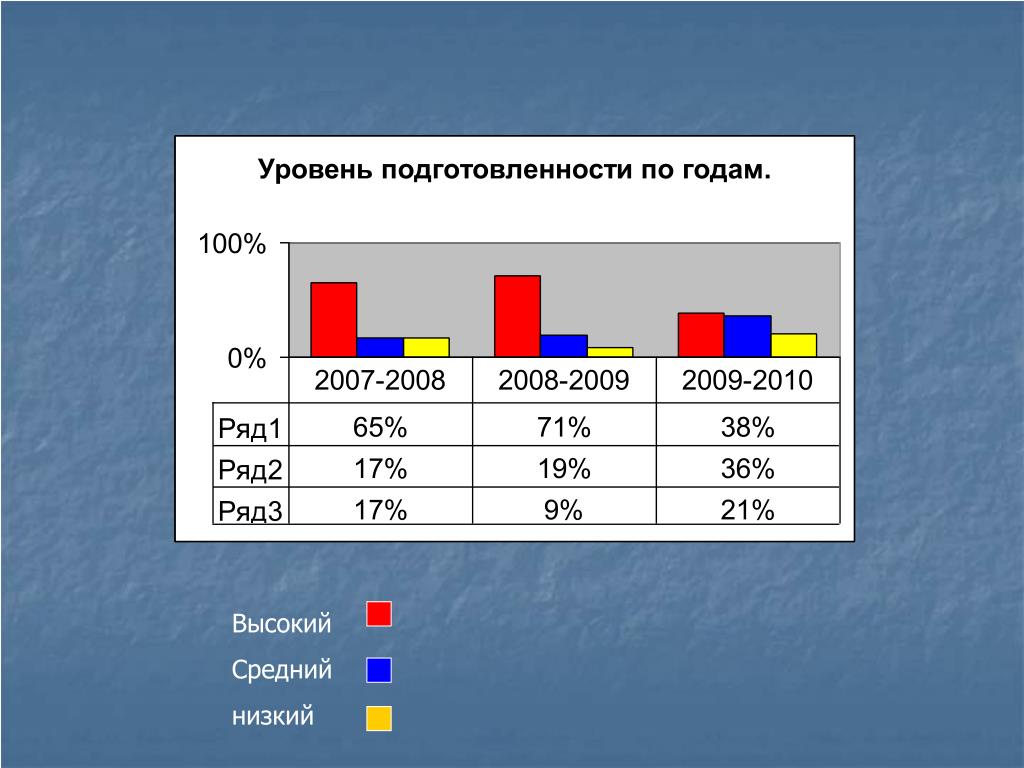 Уровень подготовленности по годам.

100%

0%

| | 2007-2008 | 2008-2009 | 2009-2010 |
|---|---|---|---|
| Ряд1 | 65% | 71% | 38% |
| Ряд2 | 17% | 19% | 36% |
| Ряд3 | 17% | 9% | 21% |

Высокий

Средний

низкий